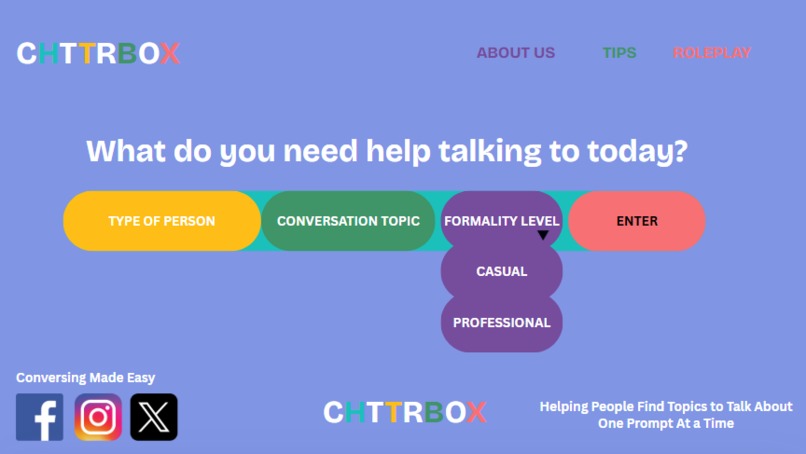 CHTTRBOX

ABOUT US TIPS ROLEPLAY

What do you need help talking to today?

TYPE OF PERSON CONVERSATION TOPIC FORMALITY LEVEL ENTER

CASUAL

PROFESSIONAL

Conversing Made Easy

CHTTRBOX

Helping People Find Topics to Talk About One Prompt At a Time